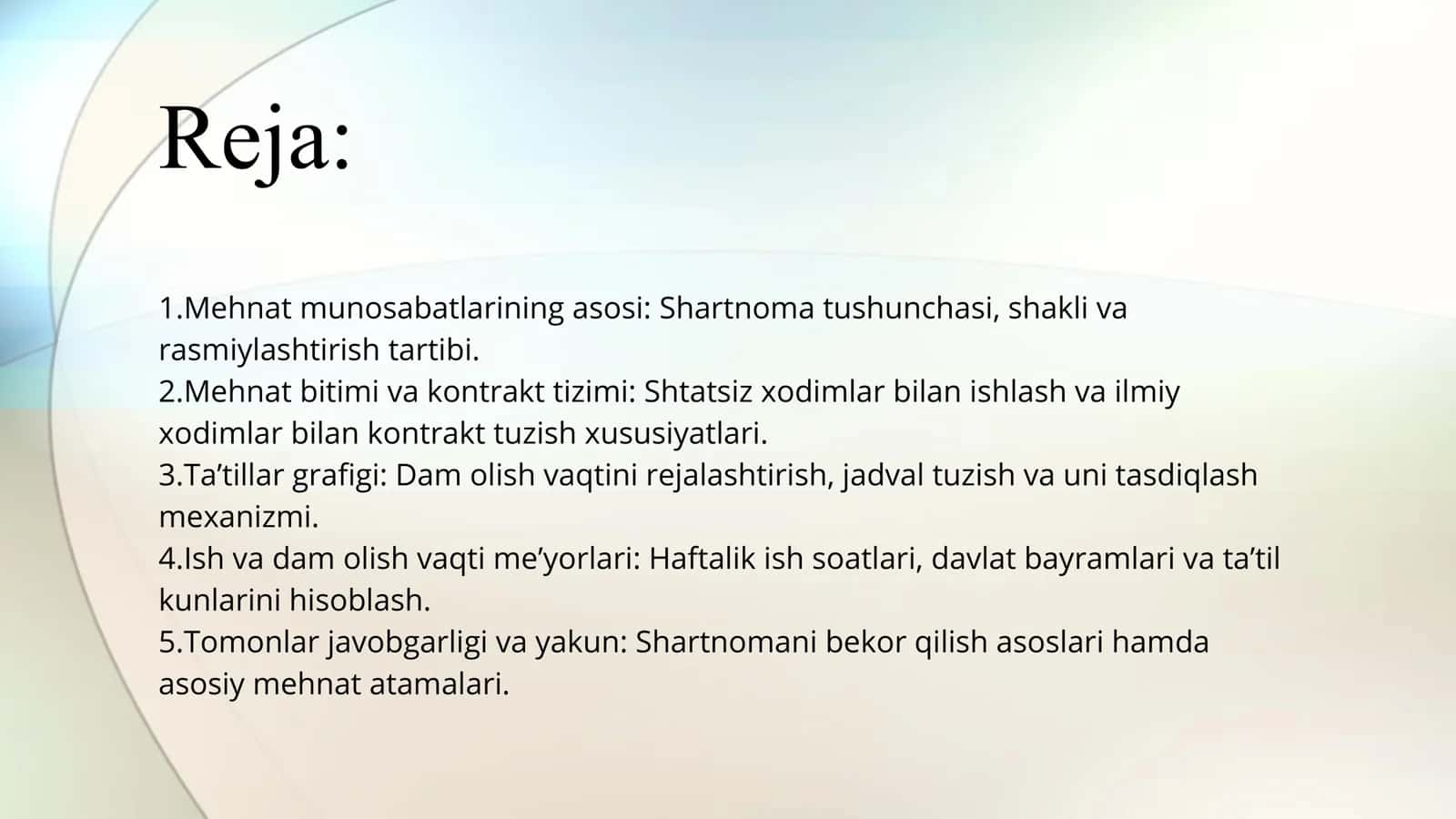 Reja:

1.Mehnat munosabatlarining asosi: Shartnoma tushunchasi, shakli va rasmiylashtirish tartibi.
2.Mehnat bitimi va kontrakt tizimi: Shtatsiz xodimlar bilan ishlash va ilmiy xodimlar bilan kontrakt tuzish xususiyatlari.
3.Ta’tillar grafigi: Dam olish vaqtini rejalashtirish, jadval tuzish va uni tasdiqlash mexanizmi.
4.Ish va dam olish vaqti me’yorlari: Haftalik ish soatlari, davlat bayramlari va ta’til kunlarini hisoblash.
5.Tomonlar javobgarligi va yakun: Shartnomani bekor qilish asoslari hamda asosiy mehnat atamalari.